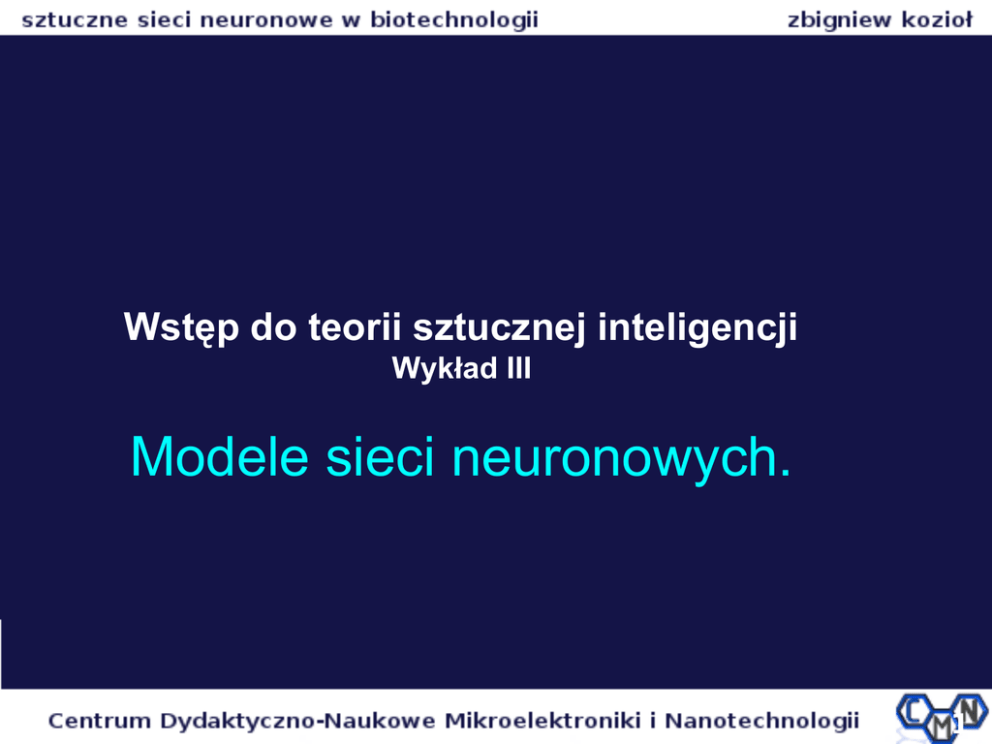 sztuczne sieci neuronowe w biotechnologii

zbigniew kozioł

Wstęp do teorii sztucznej inteligencji

Wykład III

Modele sieci neuronowych.

Centrum Dydaktyczno-Naukowe Mikroelektroniki i Nanotechnologii

C M N

1